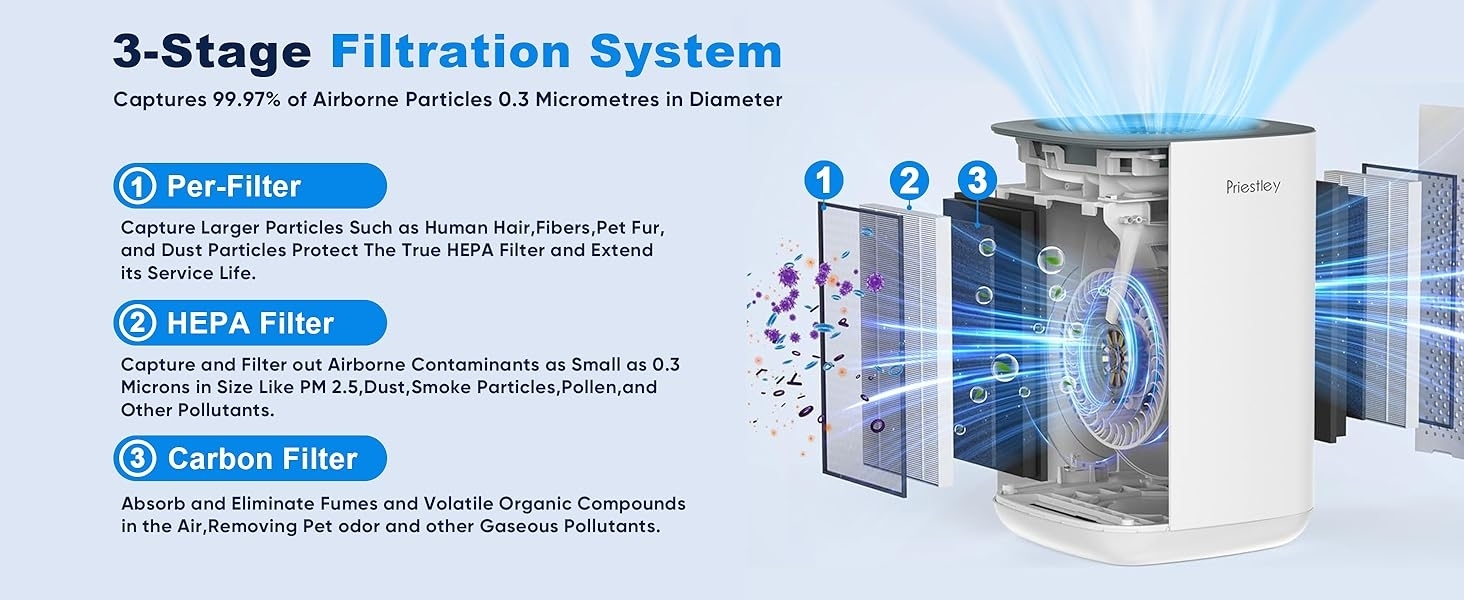 3-Stage Filtration System

Captures 99.97% of Airborne Particles 0.3 Micrometres in Diameter

1 Per-Filter

Capture Larger Particles Such as Human Hair,Fibers,Pet Fur, and Dust Particles Protect The True HEPA Filter and Extend its Service Life.

2 HEPA Filter

Capture and Filter out Airborne Contaminants as Small as 0.3 Microns in Size Like PM 2.5,Dust,Smoke Particles,Pollen,and Other Pollutants.

3 Carbon Filter

Absorb and Eliminate Fumes and Volatile Organic Compounds in the Air,Removing Pet odor and other Gaseous Pollutants.

1

2

3

Priestley